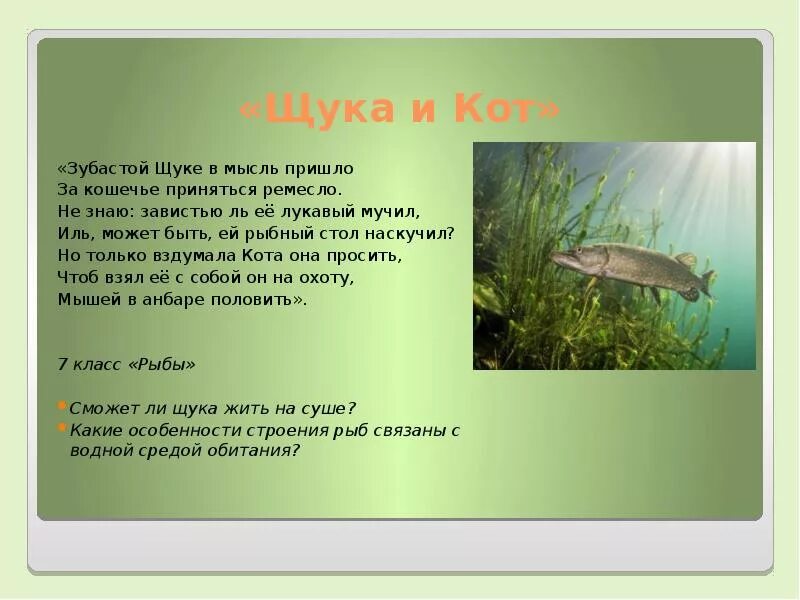 «Щука и Кот»

«Зубастой Щуке в мысль пришло
За кошечье приняться ремесло.
Не знаю: завистью ль её лукавый мучил,
Иль, может быть, ей рыбный стол наскучил?
Но только вздумала Кота она просить,
Чтоб взял её с собой он на охоту,
Мышей в анбаре половить».

7 класс «Рыбы»

Сможет ли щука жить на суше?
Какие особенности строения рыб связаны с водной средой обитания?